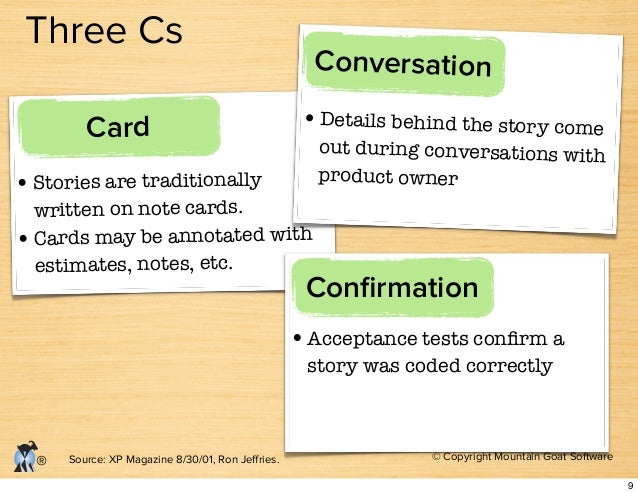 Three Cs

Card

• Stories are traditionally written on note cards.
• Cards may be annotated with estimates, notes, etc.

Conversation

• Details behind the story come out during conversations with product owner

Confirmation

• Acceptance tests confirm a story was coded correctly

®

Source: XP Magazine 8/30/01, Ron Jeffries.

© Copyright Mountain Goat Software

9